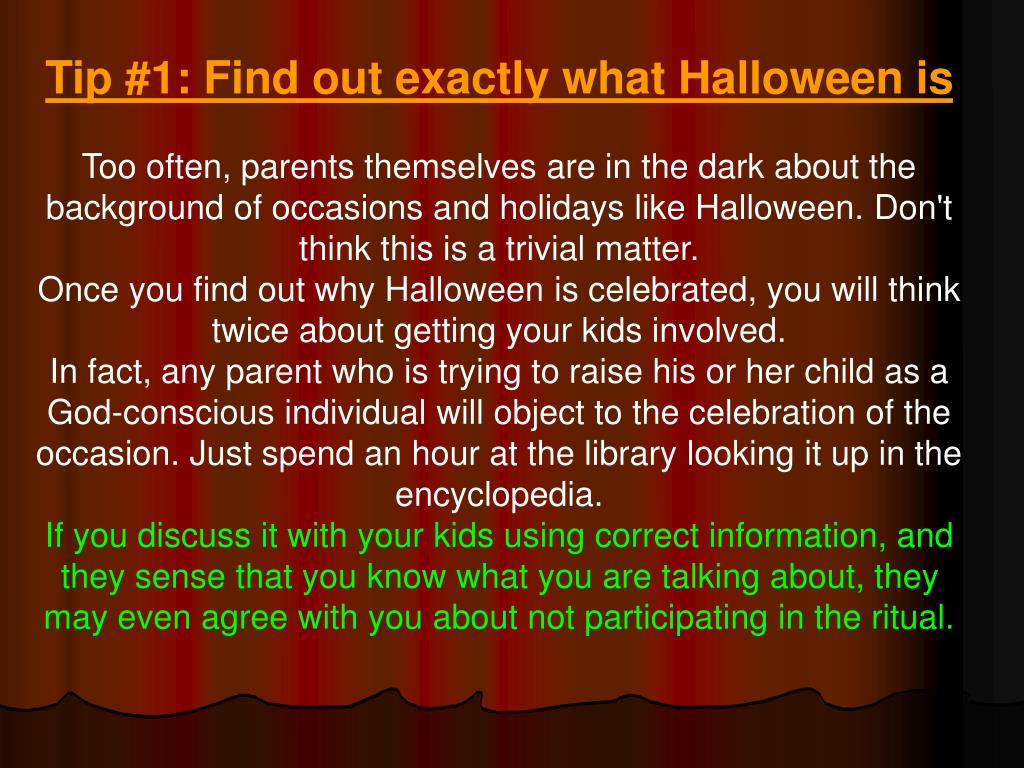 Tip #1: Find out exactly what Halloween is

Too often, parents themselves are in the dark about the background of occasions and holidays like Halloween. Don't think this is a trivial matter.
Once you find out why Halloween is celebrated, you will think twice about getting your kids involved.
In fact, any parent who is trying to raise his or her child as a God-conscious individual will object to the celebration of the occasion. Just spend an hour at the library looking it up in the encyclopedia.
If you discuss it with your kids using correct information, and they sense that you know what you are talking about, they may even agree with you about not participating in the ritual.